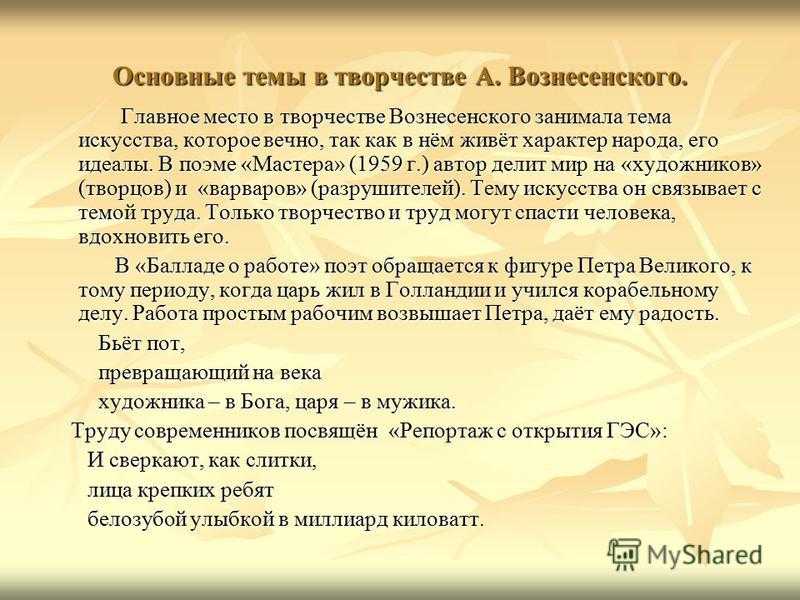 Основные темы в творчестве А. Вознесенского.

Главное место в творчестве Вознесенского занимала тема искусства, которое вечно, так как в нём живёт характер народа, его идеалы. В поэме «Мастера» (1959 г.) автор делит мир на «художников» (творцов) и «варваров» (разрушителей). Тему искусства он связывает с темой труда. Только творчество и труд могут спасти человека, вдохновить его.

В «Балладе о работе» поэт обращается к фигуре Петра Великого, к тому периоду, когда царь жил в Голландии и учился корабельному делу. Работа простым рабочим возвышает Петра, даёт ему радость.

Бьёт пот,
превращающий на века
художника – в Бога, царя – в мужика.

Труду современников посвящён «Репортаж с открытия ГЭС»:
И сверкают, как слитки,
лица крепких ребят
белозубой улыбкой в миллиард киловатт.

MyShared